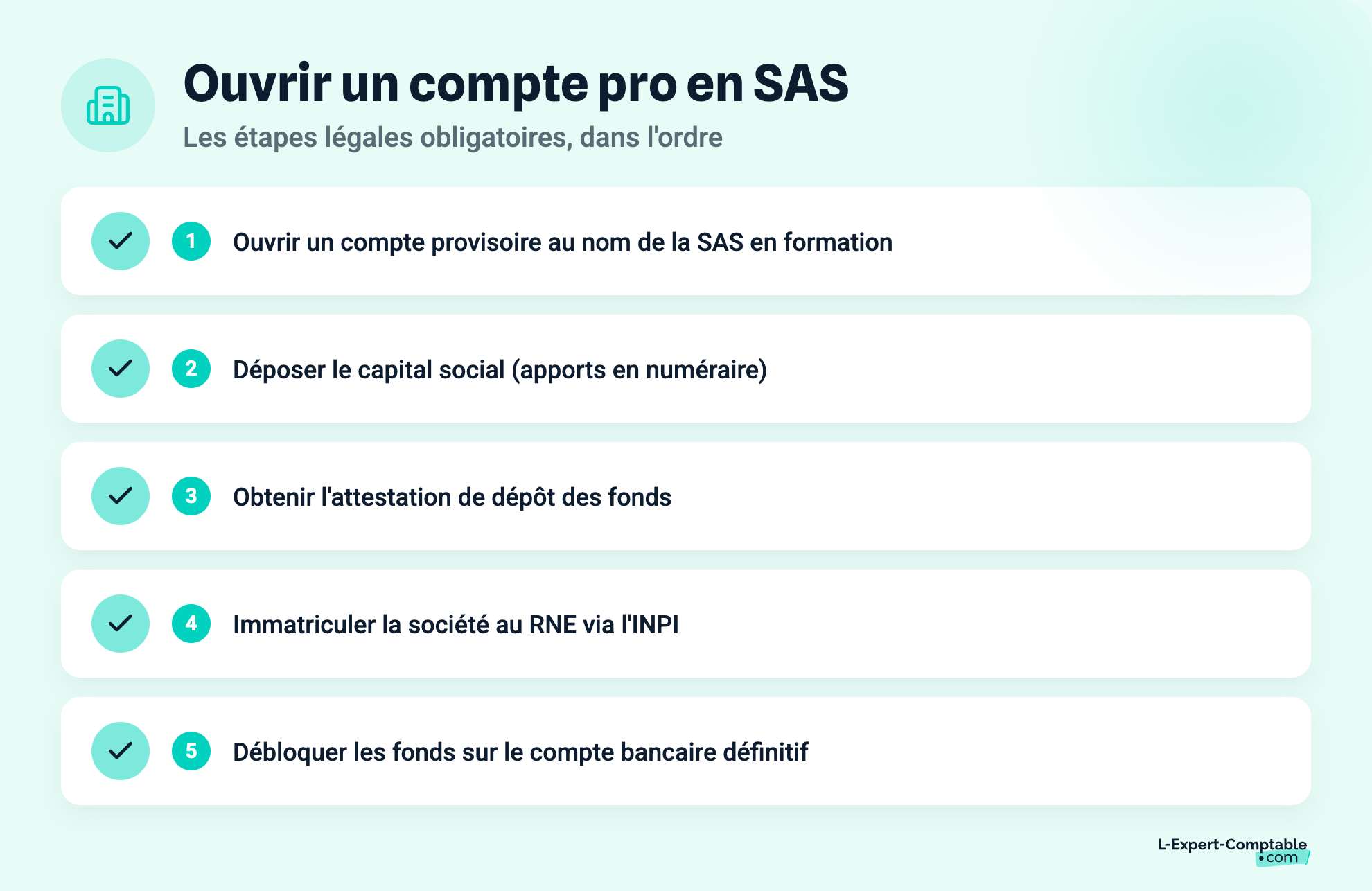 Ouvrir un compte pro en SAS

Les étapes légales obligatoires, dans l'ordre

1 Ouvrir un compte provisoire au nom de la SAS en formation

2 Déposer le capital social (apports en numéraire)

3 Obtenir l'attestation de dépôt des fonds

4 Immatriculer la société au RNE via l'INPI

5 Débloquer les fonds sur le compte bancaire définitif

L-Expert-Comptable
.com